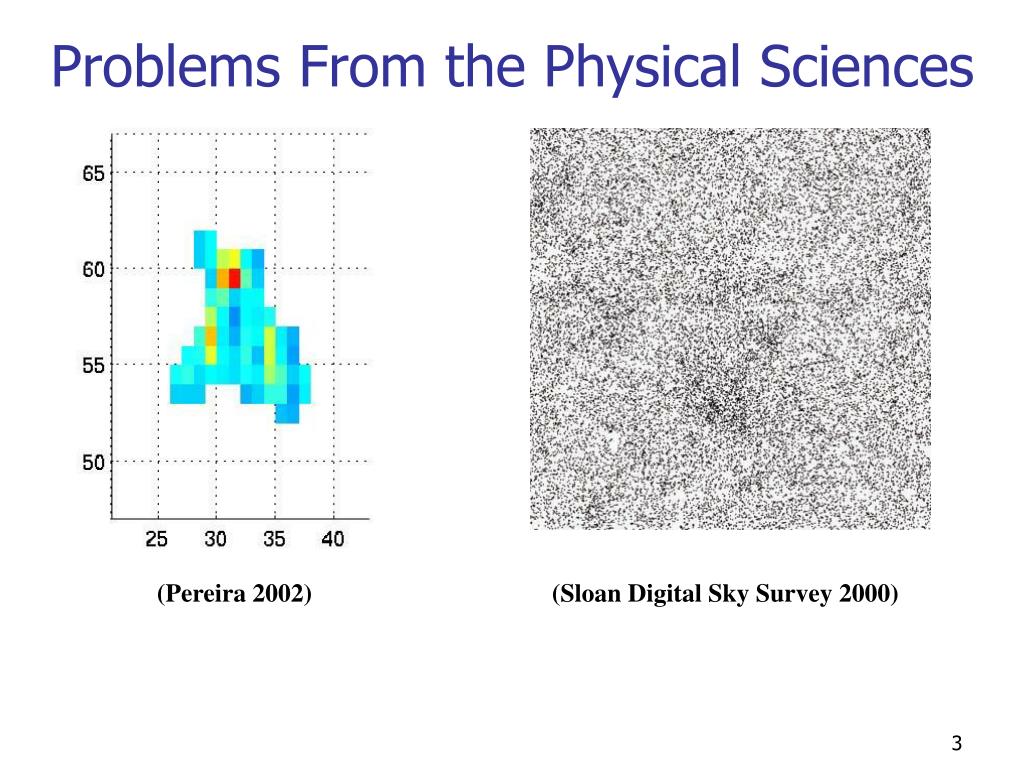 Problems From the Physical Sciences

65
60
55
50
25 30 35 40

(Pereira 2002)

(Sloan Digital Sky Survey 2000)

3